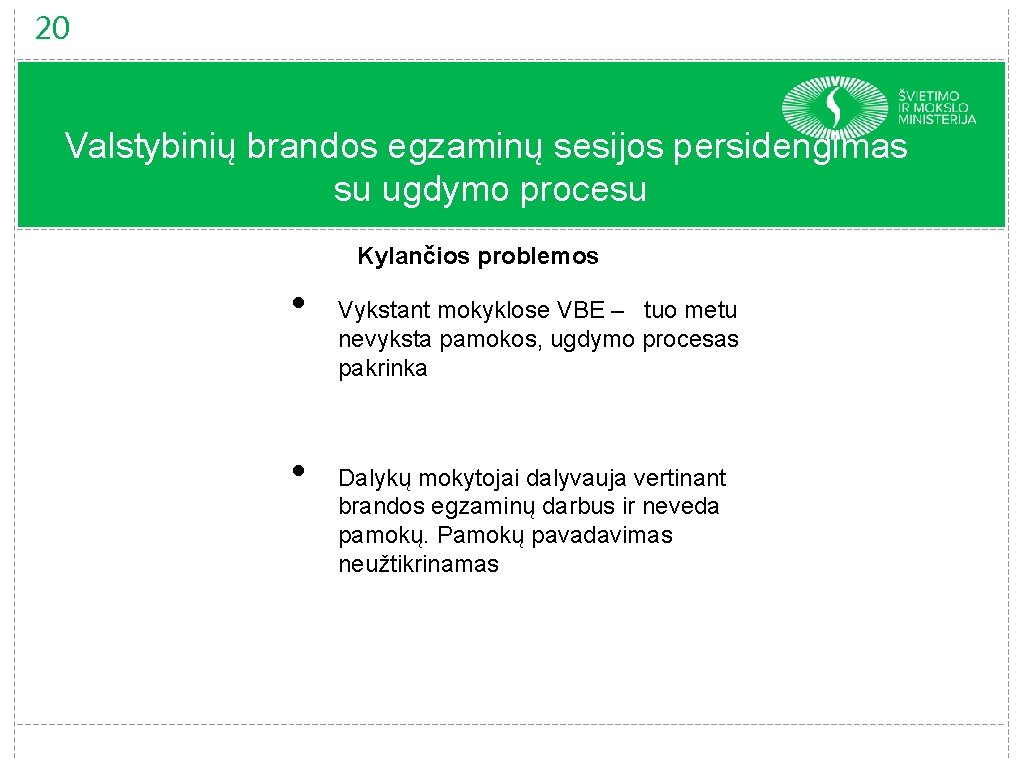 20

ŠVIETIMO IR MOKSLO MINISTERIJA

Valstybinių brandos egzaminų sesijos persidengimas su ugdymo procesu

Kylančios problemos

• Vykstant mokyklose VBE – tuo metu nevyksta pamokos, ugdymo procesas pakrinka

• Dalykų mokytojai dalyvauja vertinant brandos egzaminų darbus ir neveda pamokų. Pamokų pavadavimas neužtikrinamas